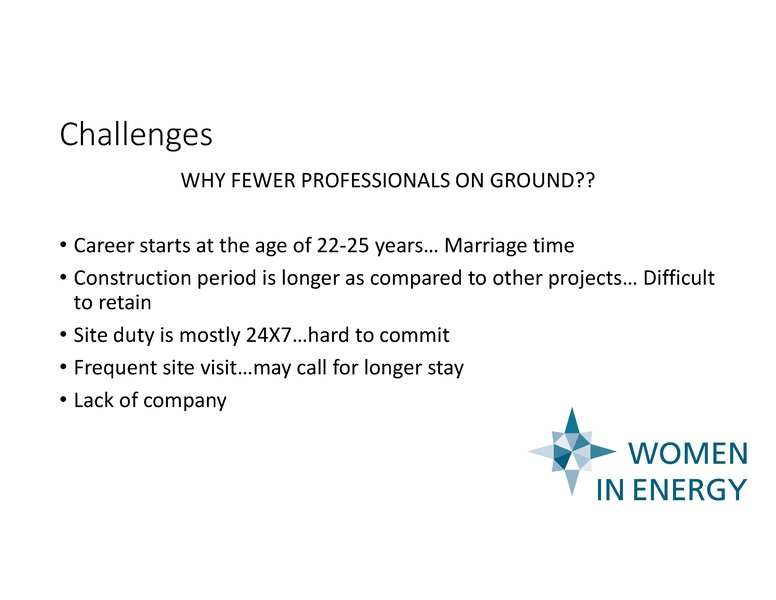 Challenges

WHY FEWER PROFESSIONALS ON GROUND??

• Career starts at the age of 22-25 years… Marriage time
• Construction period is longer as compared to other projects… Difficult to retain
• Site duty is mostly 24X7…hard to commit
• Frequent site visit…may call for longer stay
• Lack of company

WOMEN IN ENERGY